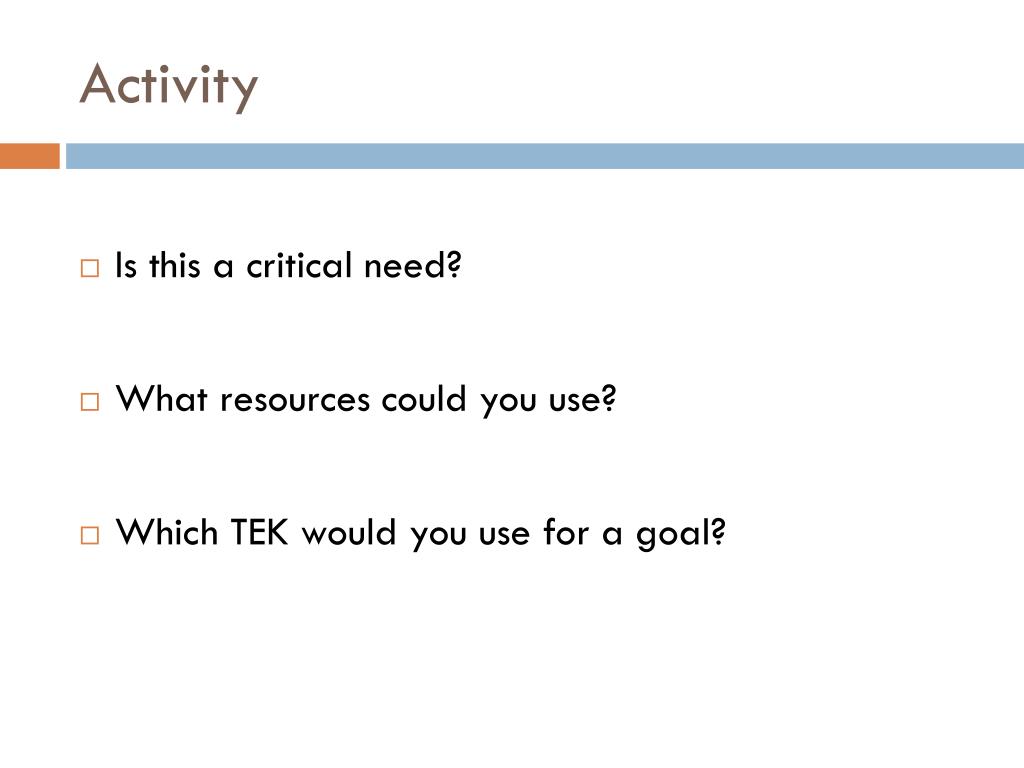 Activity

□ Is this a critical need?

□ What resources could you use?

□ Which TEK would you use for a goal?